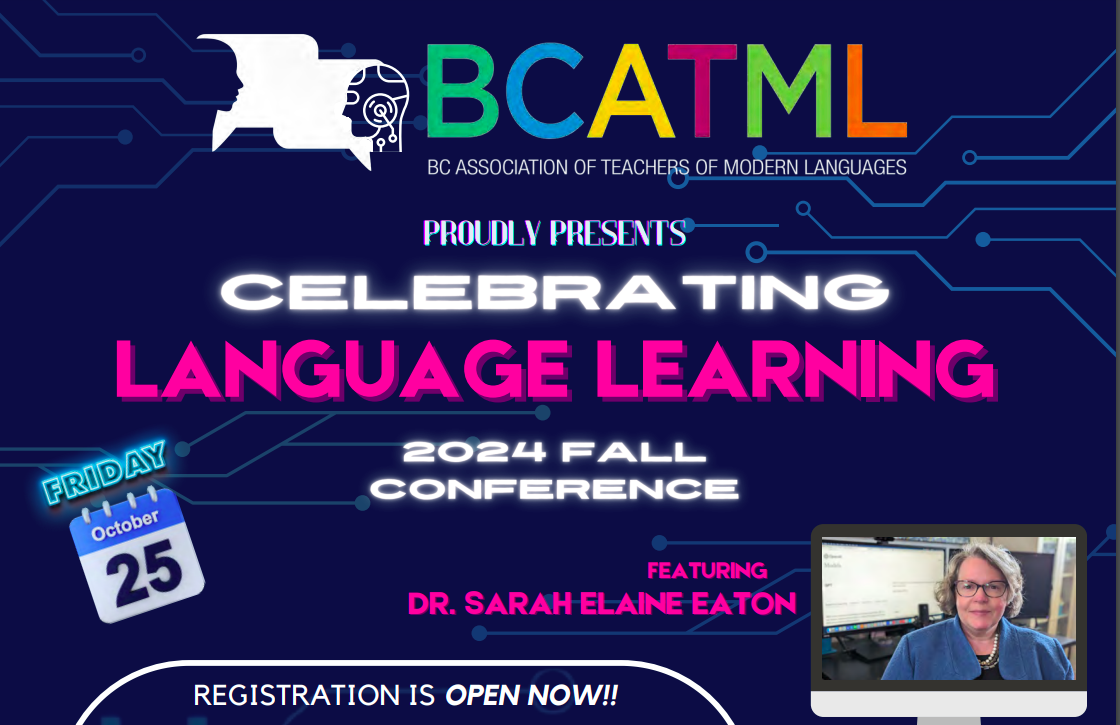 BCATML
BC ASSOCIATION OF TEACHERS OF MODERN LANGUAGES

PROUDLY PRESENTS
CELEBRATING
LANGUAGE LEARNING
2024 FALL CONFERENCE

FRIDAY
October
25

FEATURING
DR. SARAH ELAINE EATON

REGISTRATION IS OPEN NOW!!